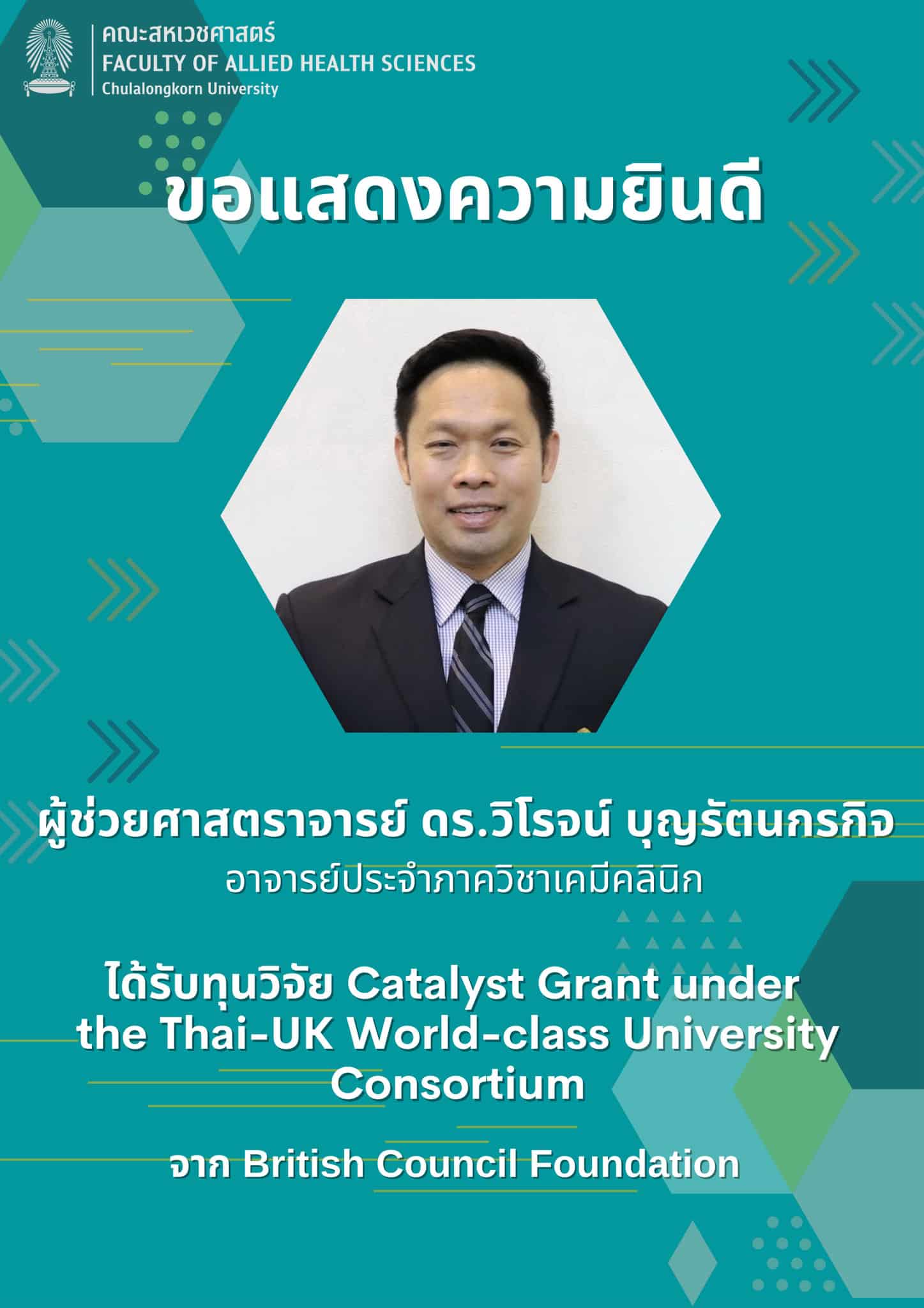 คณะสหเวชศาสตร์
FACULTY OF ALLIED HEALTH SCIENCES
Chulalongkorn University

ขอแสดงความยินดี

ผู้ช่วยศาสตราจารย์ ดร.วิโรจน์ บุญรัตนกรกิจ
อาจารย์ประจำภาควิชาเคมีคลินิก

ได้รับทุนวิจัย Catalyst Grant under the Thai-UK World-class University Consortium

จาก British Council Foundation